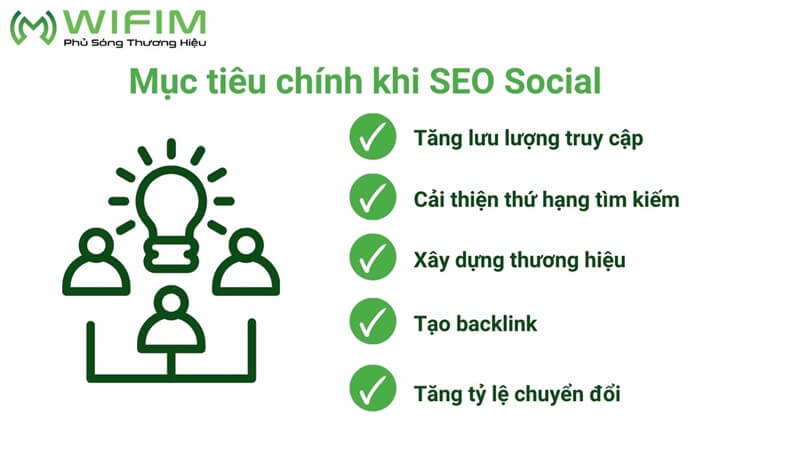 WIFIM
Phủ Sóng Thương Hiệu

Mục tiêu chính khi SEO Social

Tăng lưu lượng truy cập

Cải thiện thứ hạng tìm kiếm

Xây dựng thương hiệu

Tạo backlink

Tăng tỷ lệ chuyển đổi